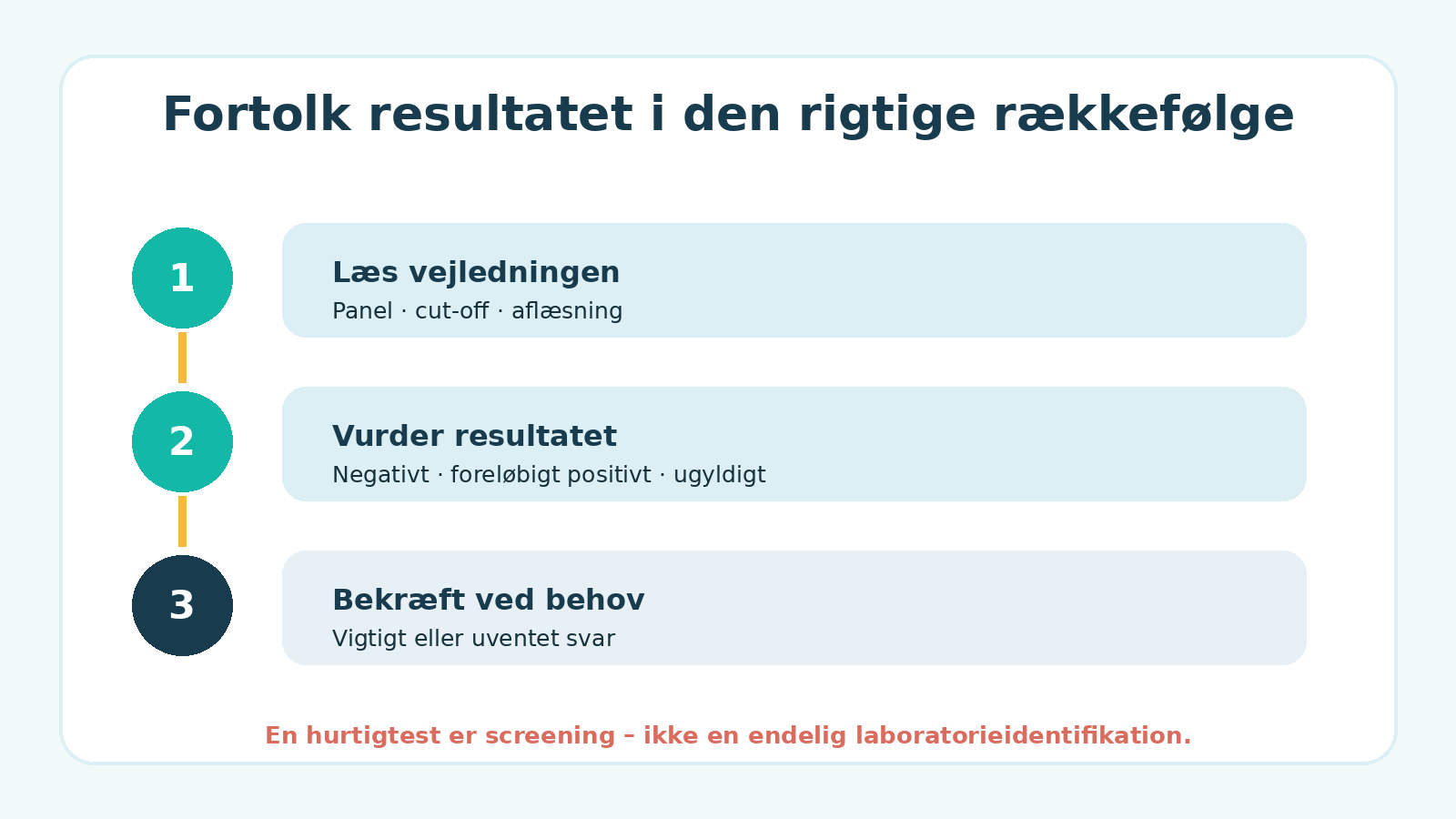 Fortolk resultatet i den rigtige rækkefølge

1

Læs vejledningen
Panel · cut-off · aflæsning

2

Vurder resultatet
Negativt · foreløbigt positivt · ugyldigt

3

Bekræft ved behov
Vigtigt eller uventet svar

En hurtigtest er screening – ikke en endelig laboratorieidentifikation.